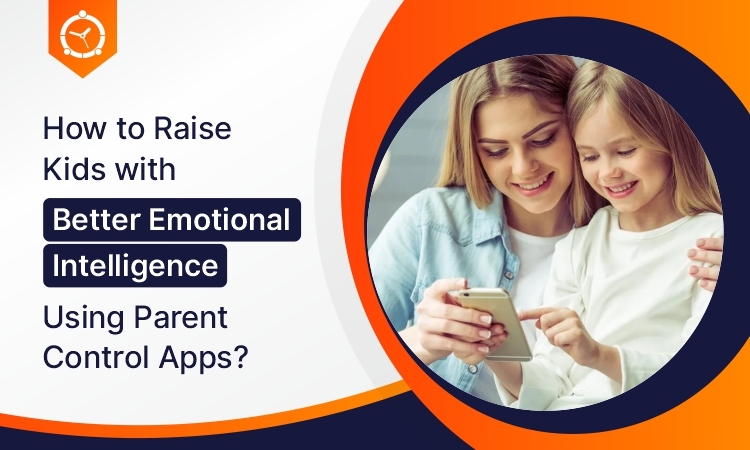 How to Raise Kids with Better Emotional Intelligence Using Parent Control Apps?